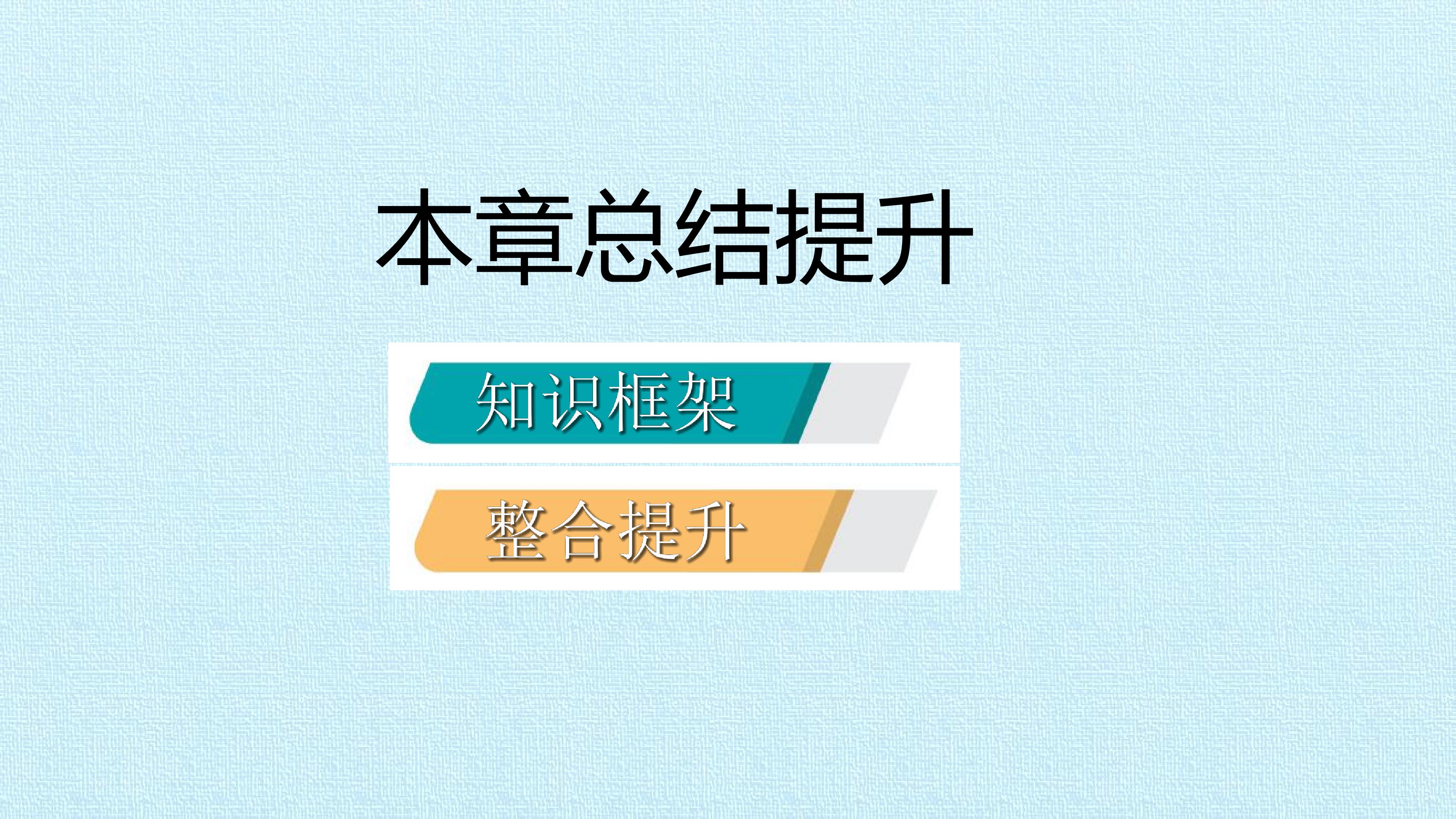 本章总结提升

知识框架

整合提升